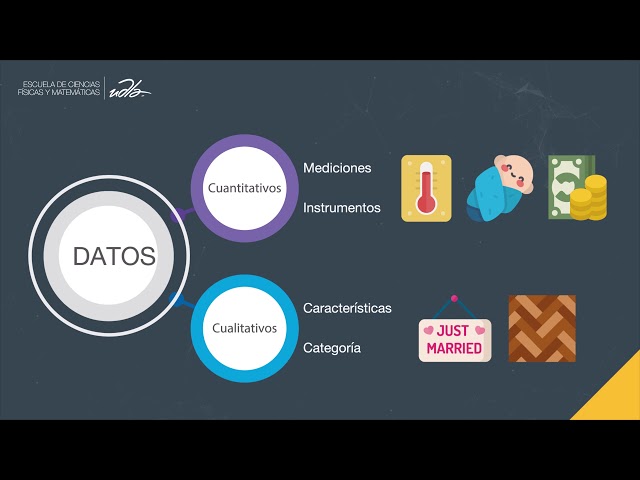 ESCUELA DE CIENCIAS FÍSICAS Y MATEMÁTICAS udla

DATOS

Cuantitativos

Mediciones

Instrumentos

Cualitativos

Características

Categoría

JUST MARRIED